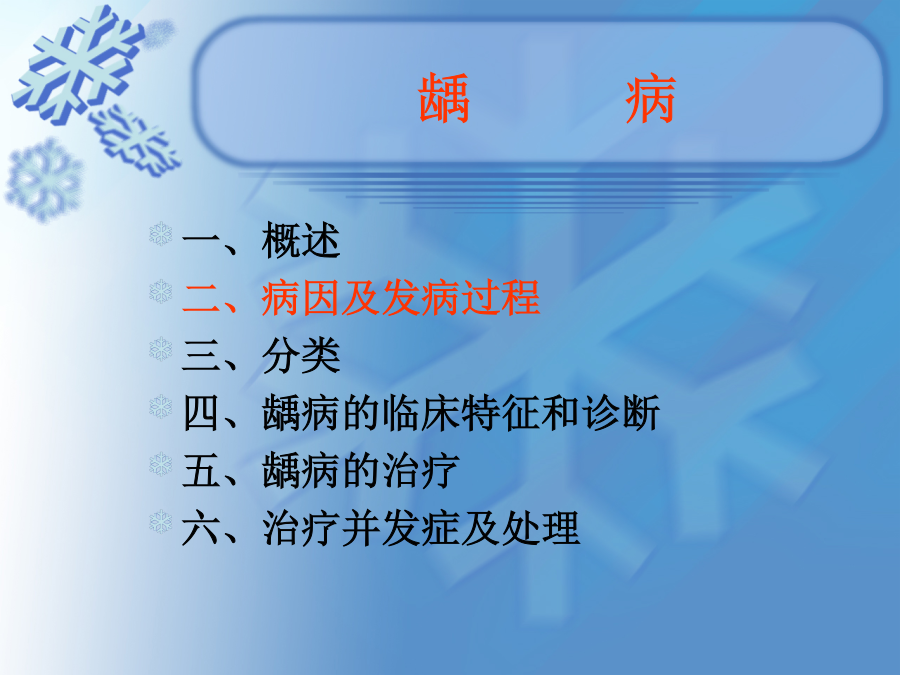 龋　　病

一、概述
二、病因及发病过程
三、分类
四、龋病的临床特征和诊断
五、龋病的治疗
六、治疗并发症及处理